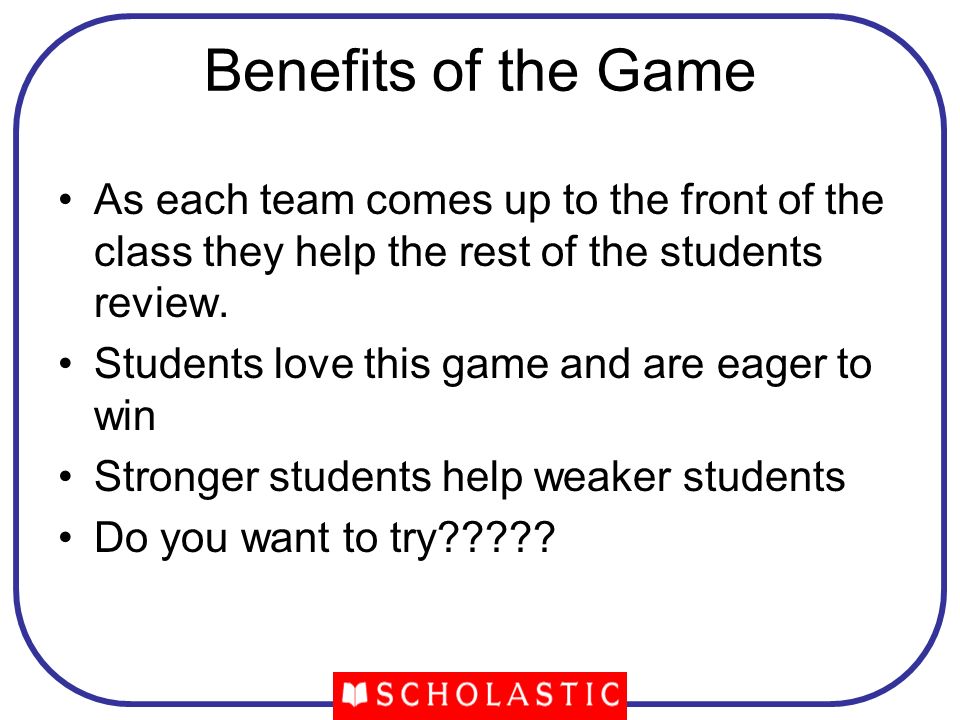 Benefits of the Game

• As each team comes up to the front of the class they help the rest of the students review.
• Students love this game and are eager to win
• Stronger students help weaker students
• Do you want to try?????

SCHOLASTIC